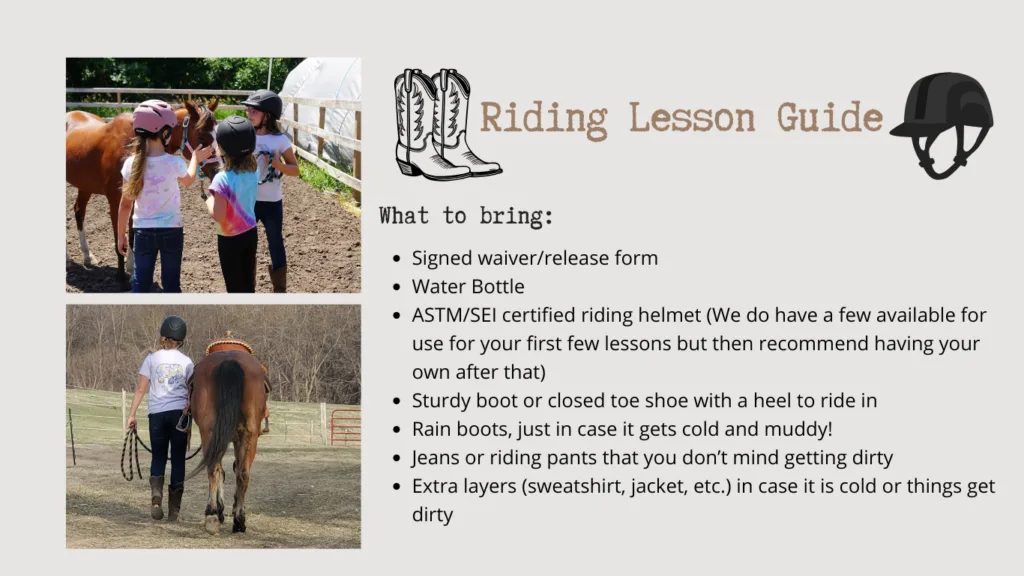 Riding Lesson Guide

What to bring:

• Signed waiver/release form
• Water Bottle
• ASTM/SEI certified riding helmet (We do have a few available for use for your first few lessons but then recommend having your own after that)
• Sturdy boot or closed toe shoe with a heel to ride in
• Rain boots, just in case it gets cold and muddy!
• Jeans or riding pants that you don't mind getting dirty
• Extra layers (sweatshirt, jacket, etc.) in case it is cold or things get dirty